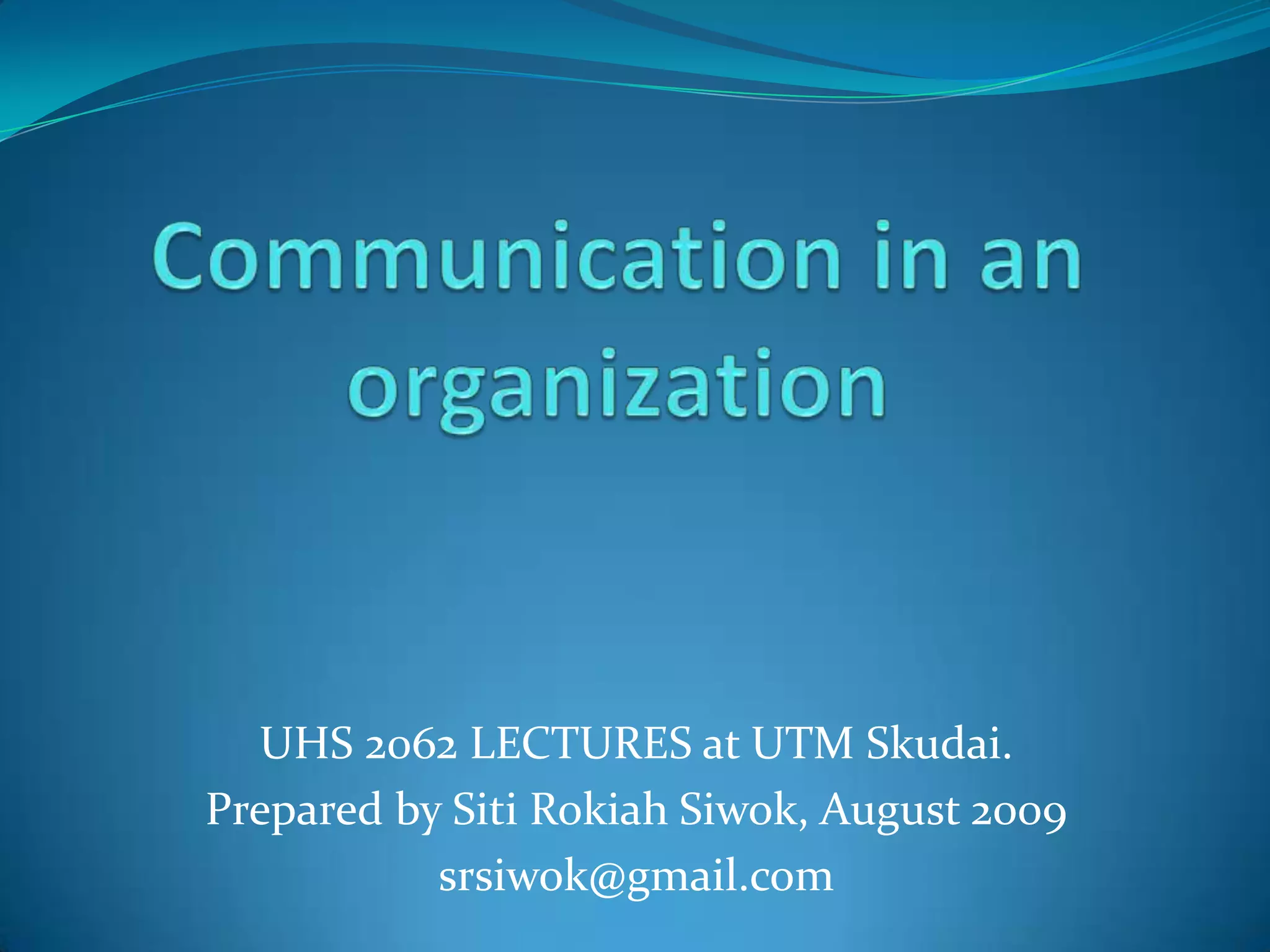 Communication in an organization

UHS 2062 LECTURES at UTM Skudai.
Prepared by Siti Rokiah Siwok, August 2009
srsiwok@gmail.com